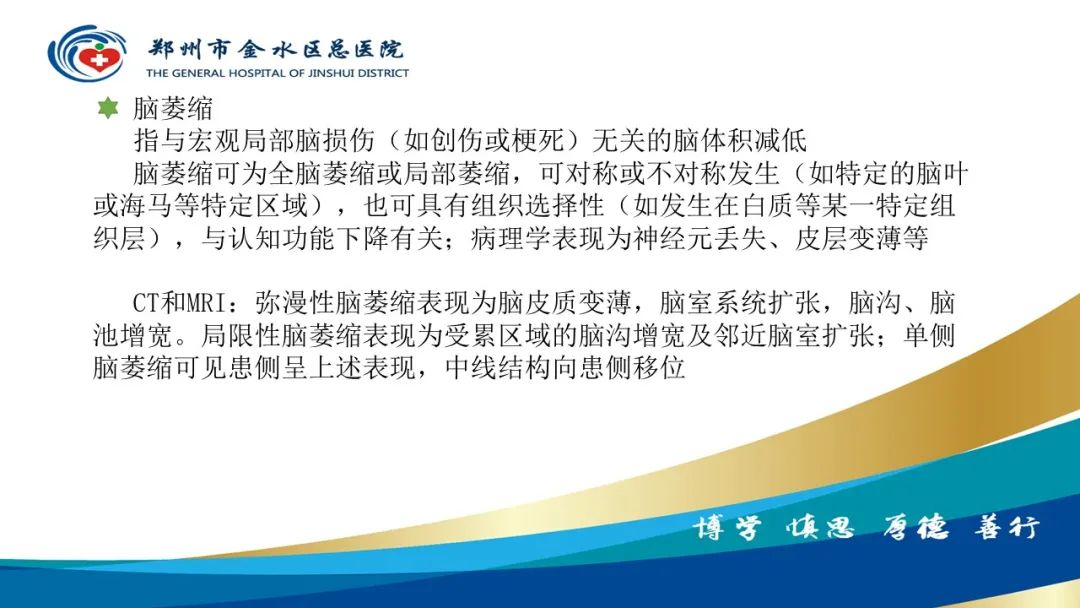 郑州市金水区总医院
THE GENERAL HOSPITAL OF JINSHUI DISTRICT

脑萎缩
指与宏观局部脑损伤（如创伤或梗死）无关的脑体积减低
脑萎缩可为全脑萎缩或局部萎缩，可对称或不对称发生（如特定的脑叶或海马等特定区域），也可具有组织选择性（如发生在白质等某一特定组织层），与认知功能下降有关；病理学表现为神经元丢失、皮层变薄等

CT和MRI：弥漫性脑萎缩表现为脑皮质变薄，脑室系统扩张，脑沟、脑池增宽。局限性脑萎缩表现为受累区域的脑沟增宽及邻近脑室扩张；单侧脑萎缩可见患侧呈上述表现，中线结构向患侧移位

博学 慎思 厚德 善行